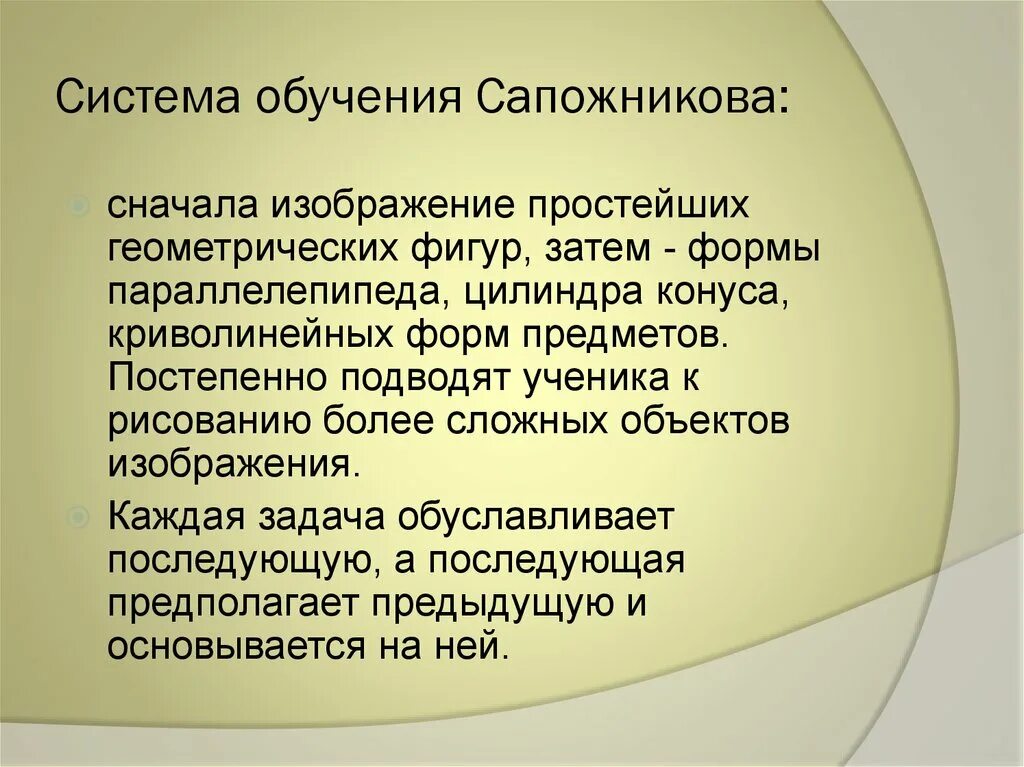 Система обучения Сапожникова:

сначала изображение простейших геометрических фигур, затем - формы параллелепипеда, цилиндра конуса, криволинейных форм предметов. Постепенно подводят ученика к рисованию более сложных объектов изображения.

Каждая задача обуславливает последующую, а последующая предполагает предыдущую и основывается на ней.